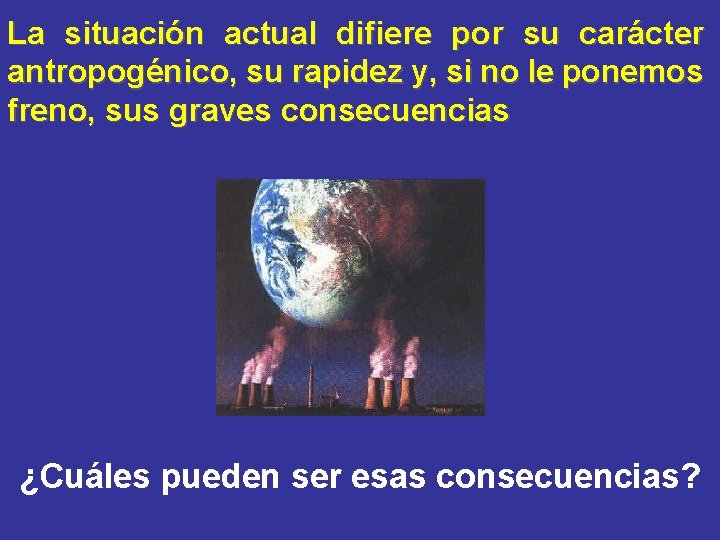 La situación actual difiere por su carácter antropogénico, su rapidez y, si no le ponemos freno, sus graves consecuencias

¿Cuáles pueden ser esas consecuencias?